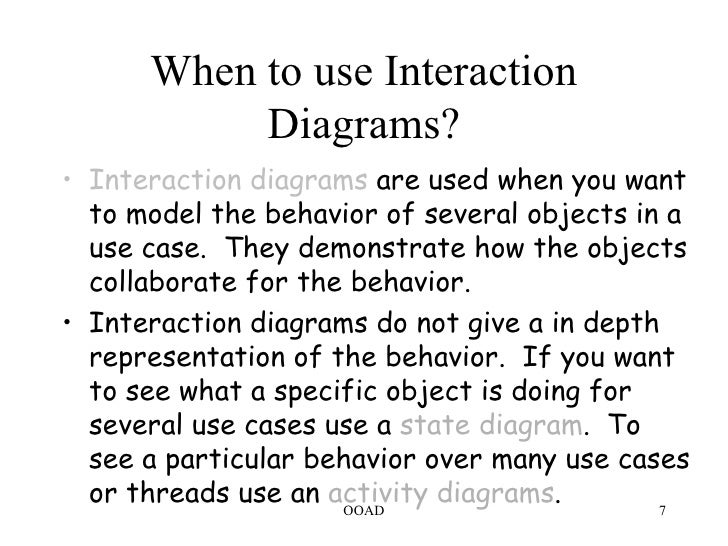 When to use Interaction Diagrams?

• Interaction diagrams are used when you want to model the behavior of several objects in a use case. They demonstrate how the objects collaborate for the behavior.

• Interaction diagrams do not give a in depth representation of the behavior. If you want to see what a specific object is doing for several use cases use a state diagram. To see a particular behavior over many use cases or threads use an activity diagrams.

OOAD

7